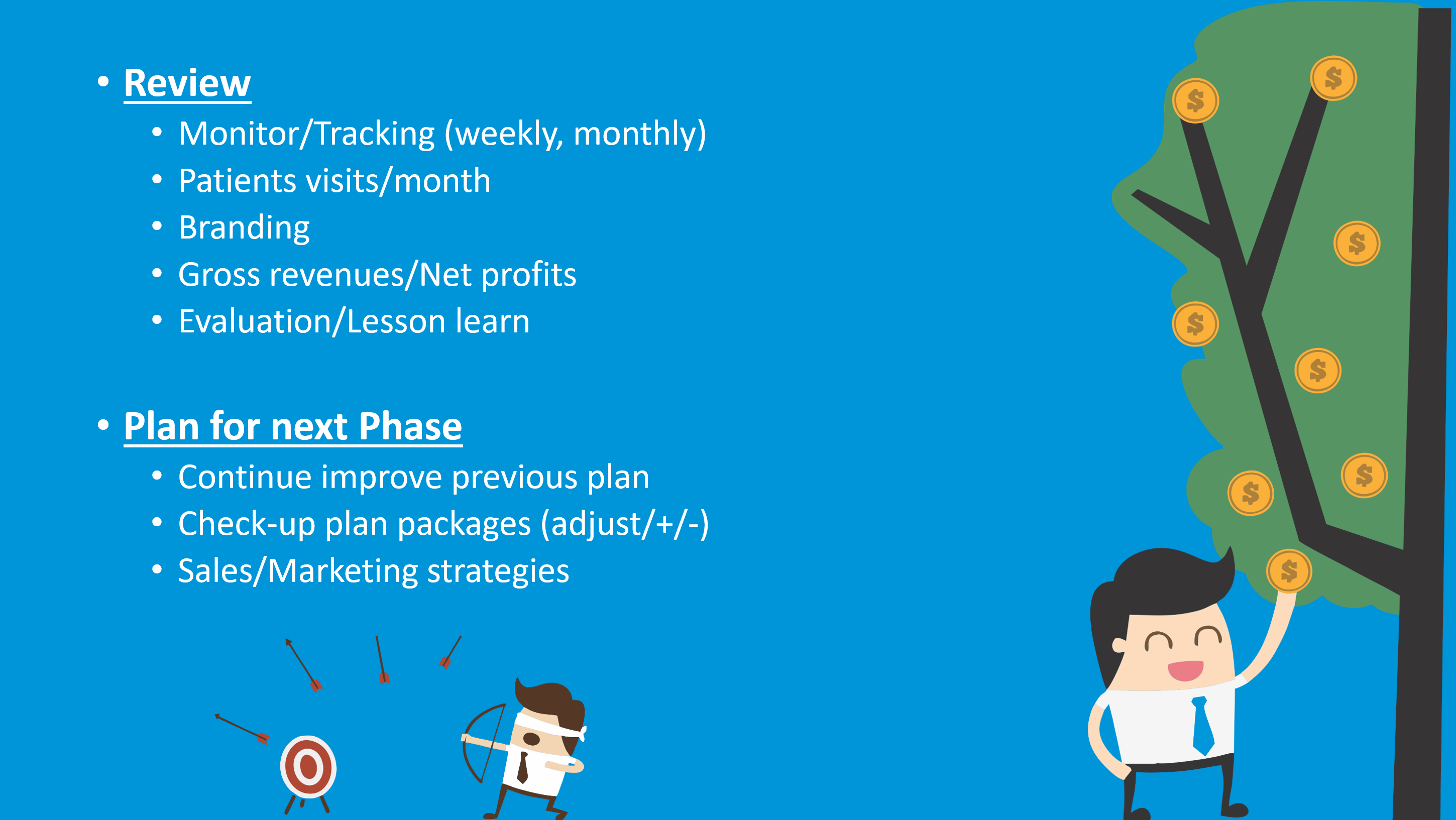 • Review
• Monitor/Tracking (weekly, monthly)
• Patients visits/month
• Branding
• Gross revenues/Net profits
• Evaluation/Lesson learn

• Plan for next Phase
• Continue improve previous plan
• Check-up plan packages (adjust/+/-)
• Sales/Marketing strategies

$
$
$
$
$
$
$
$